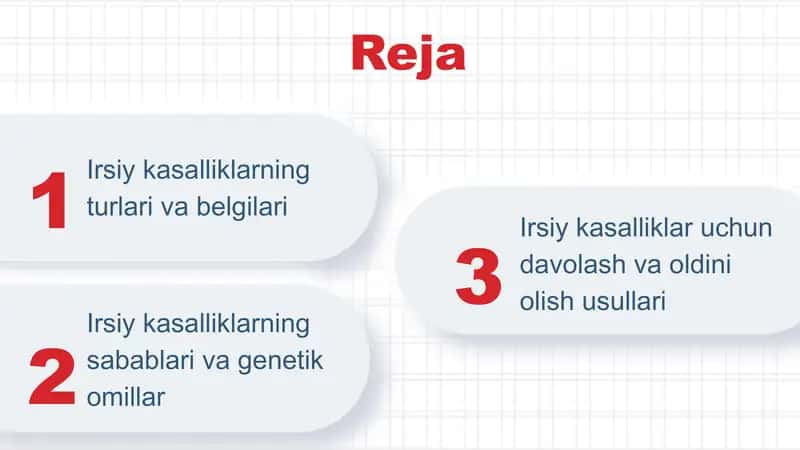 Reja

1 Irsiy kasalliklarning turlari va belgilari

2 Irsiy kasalliklarning sabablari va genetik omillar

3 Irsiy kasalliklar uchun davolash va oldini olish usullari